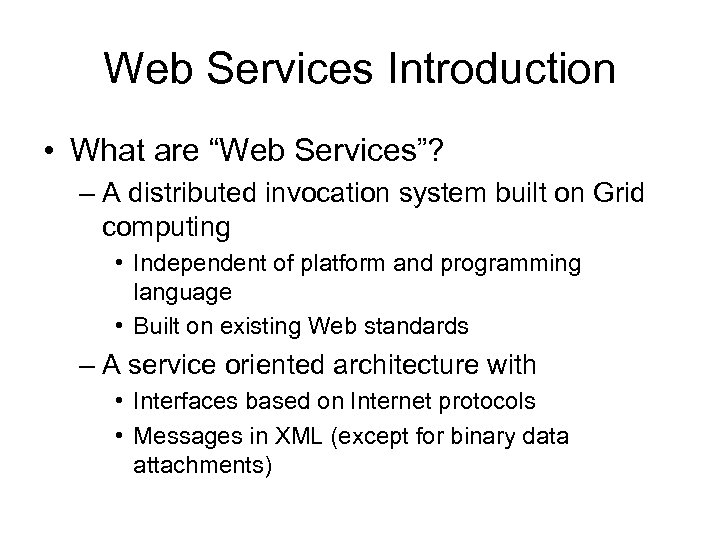 Web Services Introduction

• What are “Web Services”?

– A distributed invocation system built on Grid computing

• Independent of platform and programming language

• Built on existing Web standards

– A service oriented architecture with

• Interfaces based on Internet protocols

• Messages in XML (except for binary data attachments)